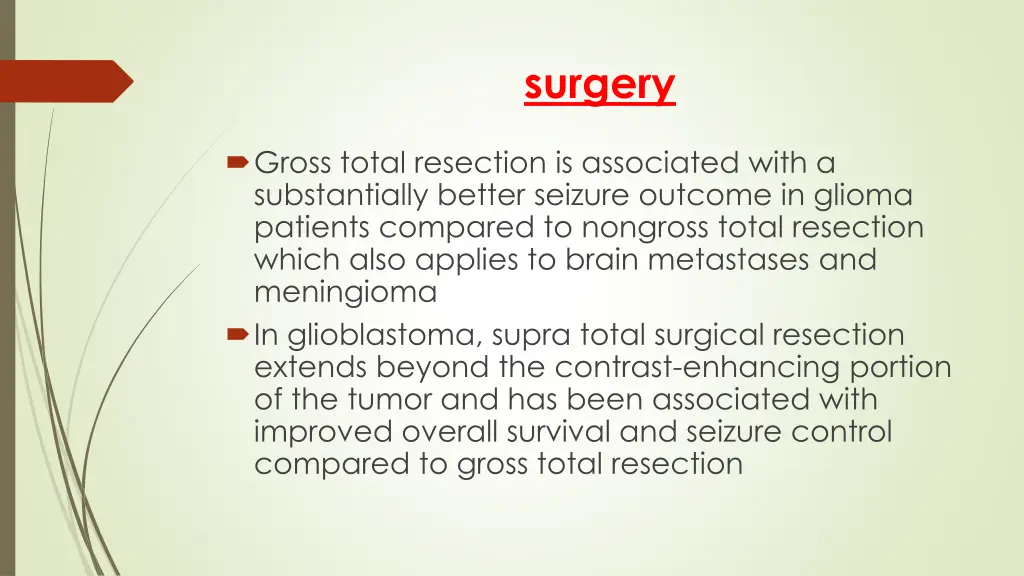 surgery

Gross total resection is associated with a substantially better seizure outcome in glioma patients compared to nongross total resection which also applies to brain metastases and meningioma

In glioblastoma, supra total surgical resection extends beyond the contrast-enhancing portion of the tumor and has been associated with improved overall survival and seizure control compared to gross total resection